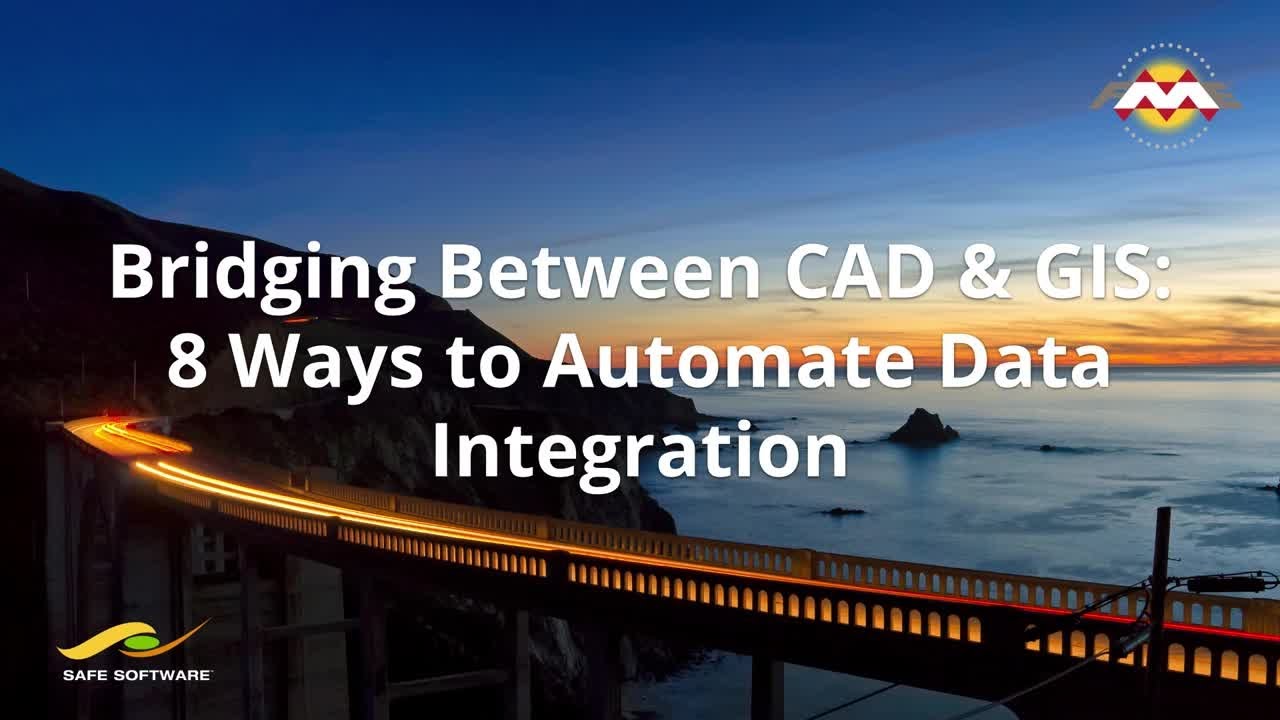 FME

Bridging Between CAD & GIS: 8 Ways to Automate Data Integration

SAFE SOFTWARE